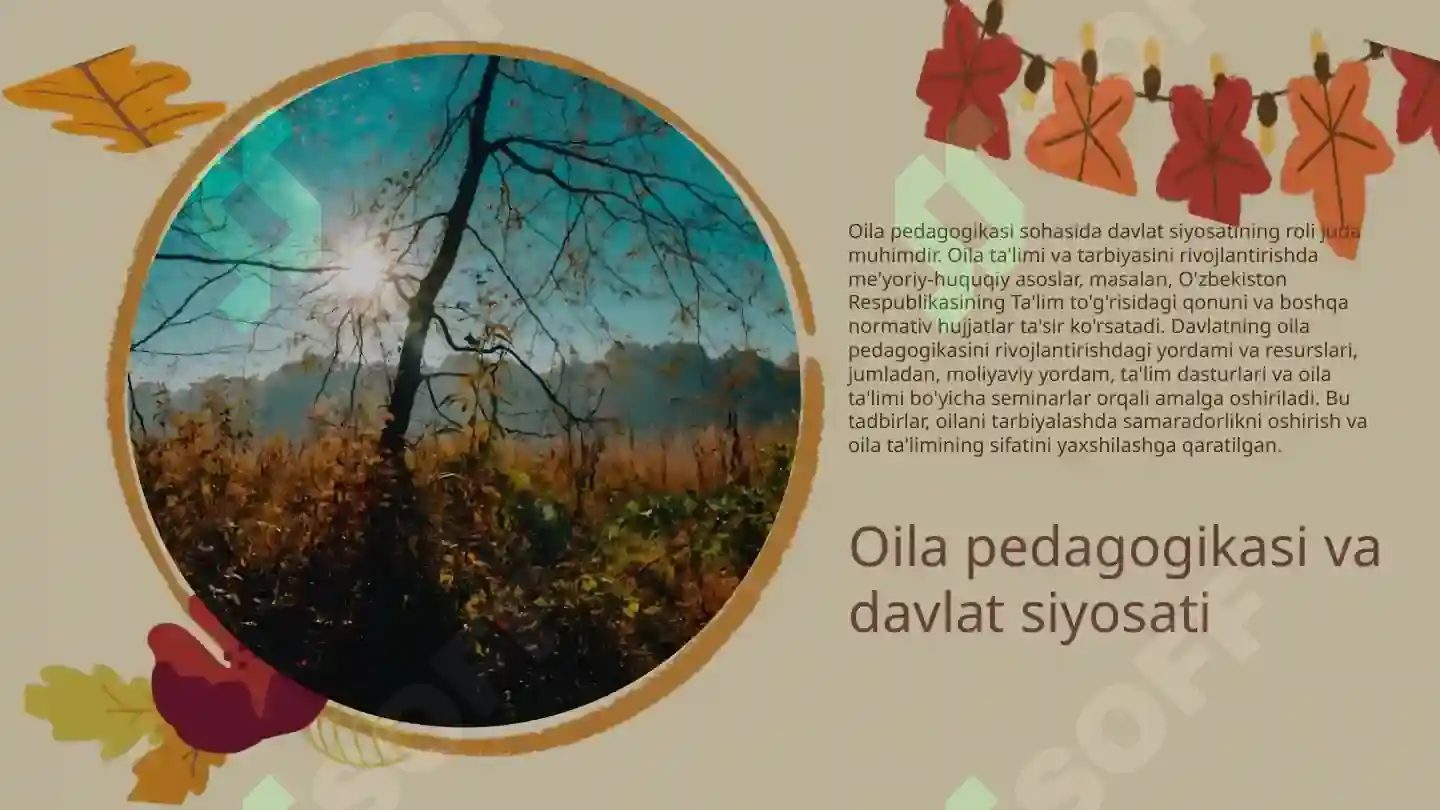 Oila pedagogikasi sohasida davlat siyosatining roli juda muhimdir. Oila ta'limi va tarbiyasini rivojlantirishda me'yoriy-huquqiy asoslar, masalan, O'zbekiston Respublikasining Ta'lim to'g'risidagi qonuni va boshqa normativ hujjatlar ta'sir ko'rsatadi. Davlatning oila pedagogikasini rivojlantirishdagi yordami va resurslari, jumladan, moliyaviy yordam, ta'lim dasturlari va oila ta'limi bo'yicha seminarlar orqali amalga oshiriladi. Bu tadbirlar, oilani tarbiyalashda samaradorlikni oshirish va oila ta'limining sifatini yaxshilashga qaratilgan.

Oila pedagogikasi va davlat siyosati

SOFF